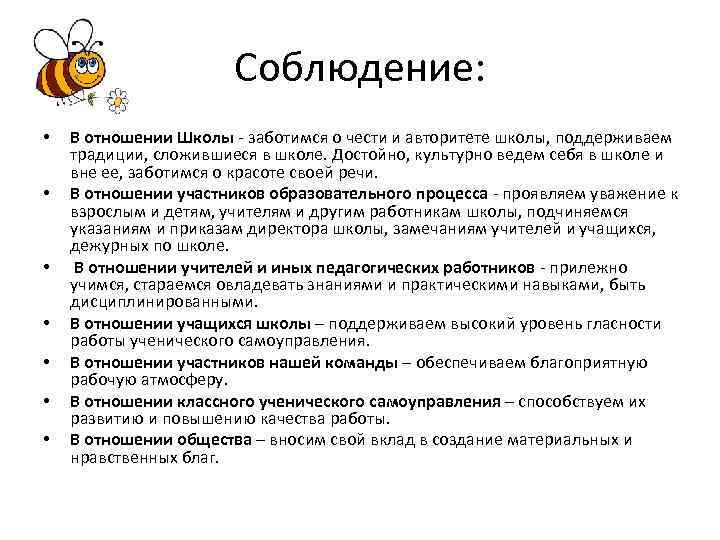 Соблюдение:

• В отношении Школы - заботимся о чести и авторитете школы, поддерживаем традиции, сложившиеся в школе. Достойно, культурно ведем себя в школе и вне ее, заботимся о красоте своей речи.

• В отношении участников образовательного процесса - проявляем уважение к взрослым и детям, учителям и другим работникам школы, подчиняемся указаниям и приказам директора школы, замечаниям учителей и учащихся, дежурных по школе.

• В отношении учителей и иных педагогических работников - прилежно учимся, стараемся овладевать знаниями и практическими навыками, быть дисциплинированными.

• В отношении учащихся школы – поддерживаем высокий уровень гласности работы ученического самоуправления.

• В отношении участников нашей команды – обеспечиваем благоприятную рабочую атмосферу.

• В отношении классного ученического самоуправления – способствуем их развитию и повышению качества работы.

• В отношении общества – вносим свой вклад в создание материальных и нравственных благ.